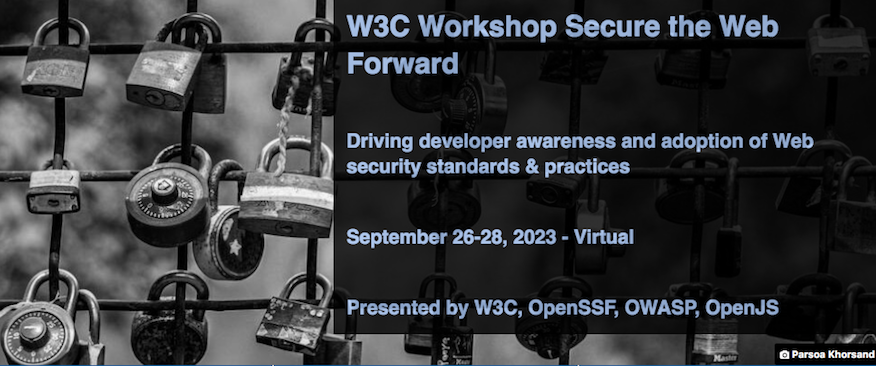 W3C Workshop Secure the Web Forward

Driving developer awareness and adoption of Web security standards & practices

September 26-28, 2023 - Virtual

Presented by W3C, OpenSSF, OWASP, OpenJS

Parsoa Khorsand